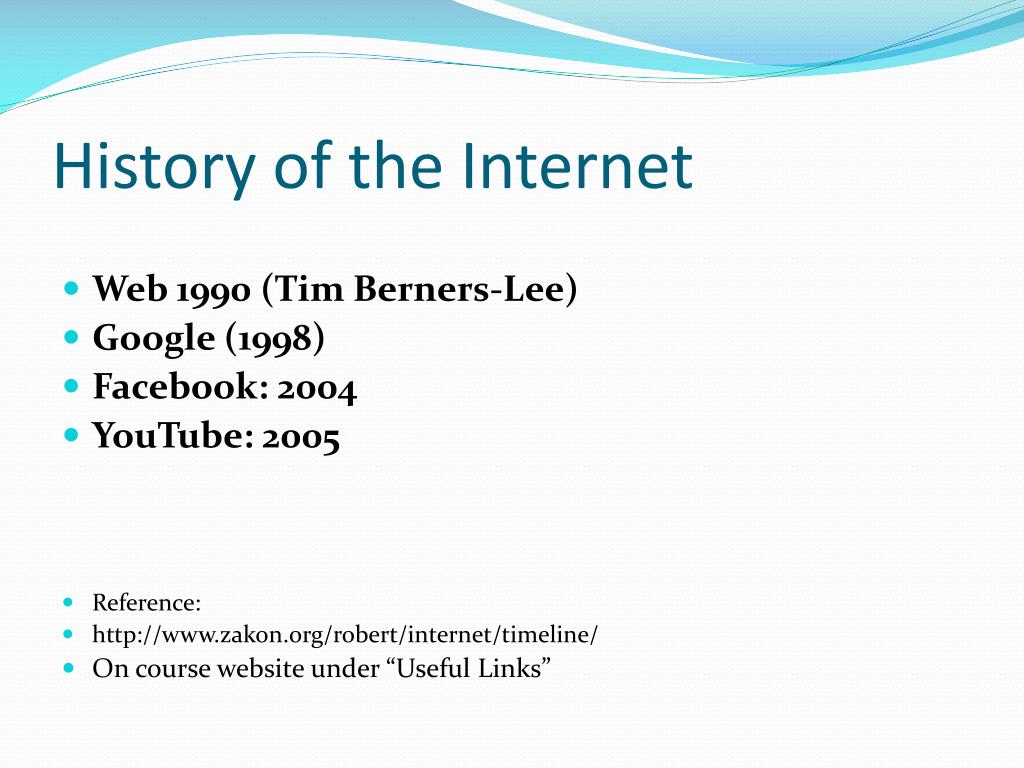 History of the Internet

- Web 1990 (Tim Berners-Lee)
- Google (1998)
- Facebook: 2004
- YouTube: 2005

- Reference:
- http://www.zakon.org/robert/internet/timeline/
- On course website under “Useful Links”